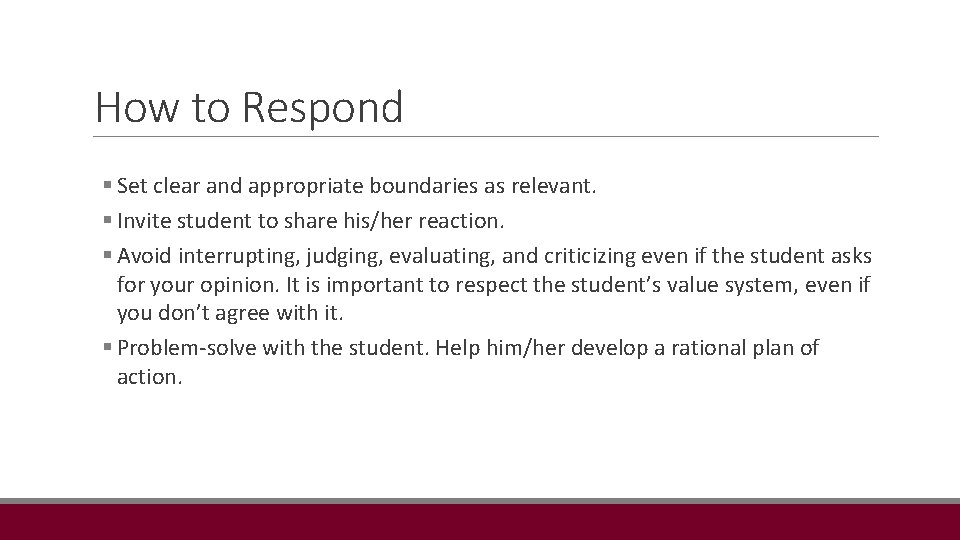 How to Respond

▪ Set clear and appropriate boundaries as relevant.
▪ Invite student to share his/her reaction.
▪ Avoid interrupting, judging, evaluating, and criticizing even if the student asks for your opinion. It is important to respect the student's value system, even if you don't agree with it.
▪ Problem-solve with the student. Help him/her develop a rational plan of action.